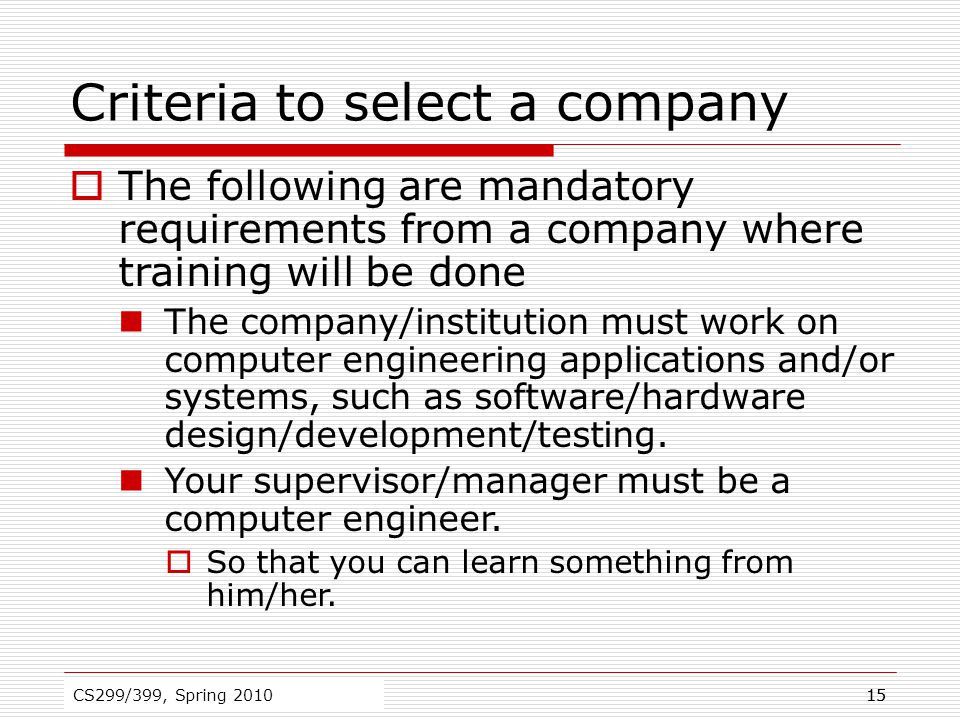 Criteria to select a company

The following are mandatory requirements from a company where training will be done

The company/institution must work on computer engineering applications and/or systems, such as software/hardware design/development/testing.

Your supervisor/manager must be a computer engineer.

So that you can learn something from him/her.

CS299/399, Spring 2010

15